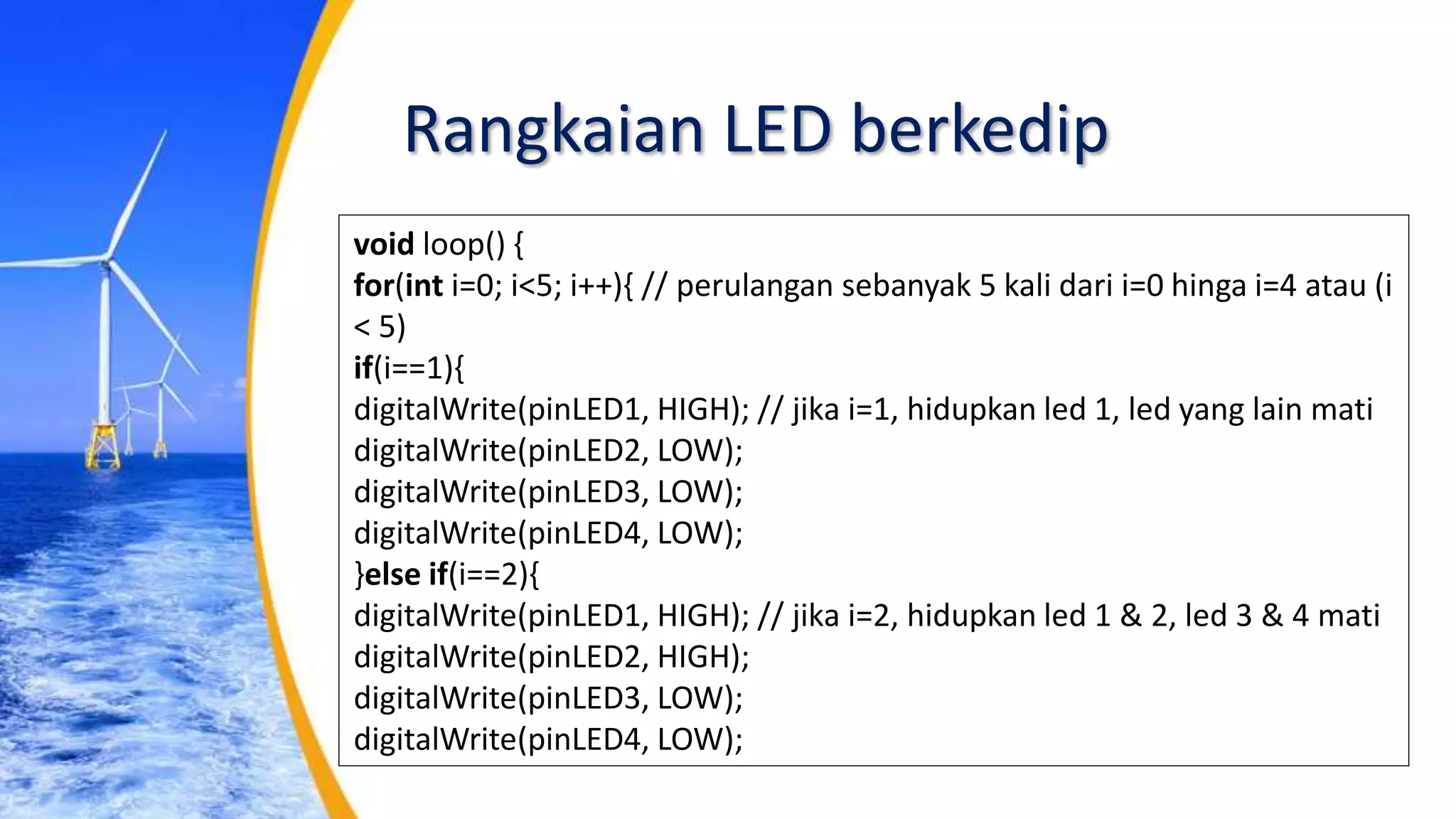 Rangkaian LED berkedip

void loop() {
for(int i=0; i<5; i++){ // perulangan sebanyak 5 kali dari i=0 hinga i=4 atau (i < 5)
if(i==1){
digitalWrite(pinLED1, HIGH); // jika i=1, hidupkan led 1, led yang lain mati
digitalWrite(pinLED2, LOW);
digitalWrite(pinLED3, LOW);
digitalWrite(pinLED4, LOW);
}else if(i==2){
digitalWrite(pinLED1, HIGH); // jika i=2, hidupkan led 1 & 2, led 3 & 4 mati
digitalWrite(pinLED2, HIGH);
digitalWrite(pinLED3, LOW);
digitalWrite(pinLED4, LOW);